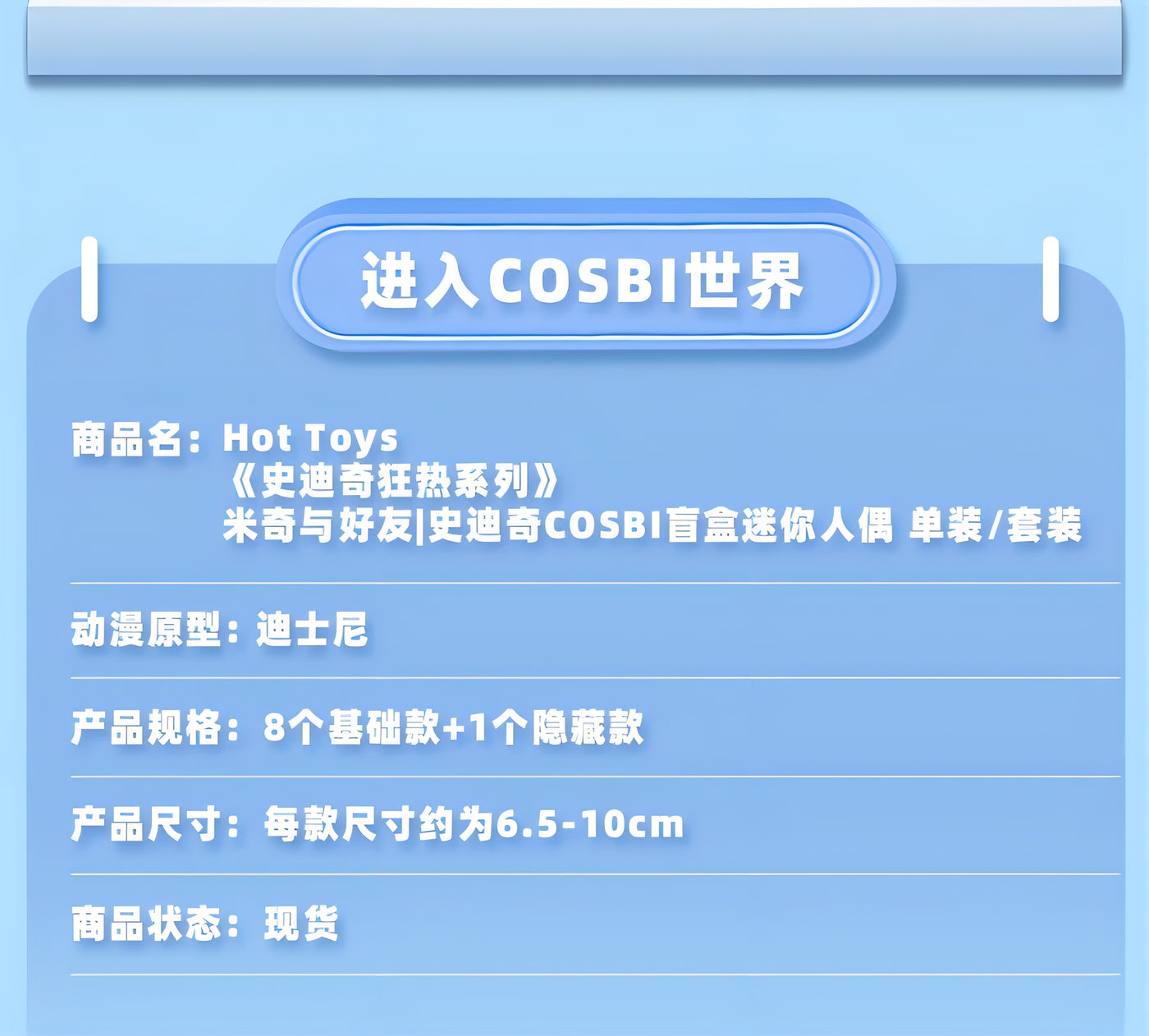 进入COSBI世界

商品名：Hot Toys
《史迪奇狂热系列》
米奇与好友|史迪奇COSBI盲盒迷你人偶 单装/套装

动漫原型：迪士尼

产品规格：8个基础款+1个隐藏款

产品尺寸：每款尺寸约为6.5-10cm

商品状态：现货